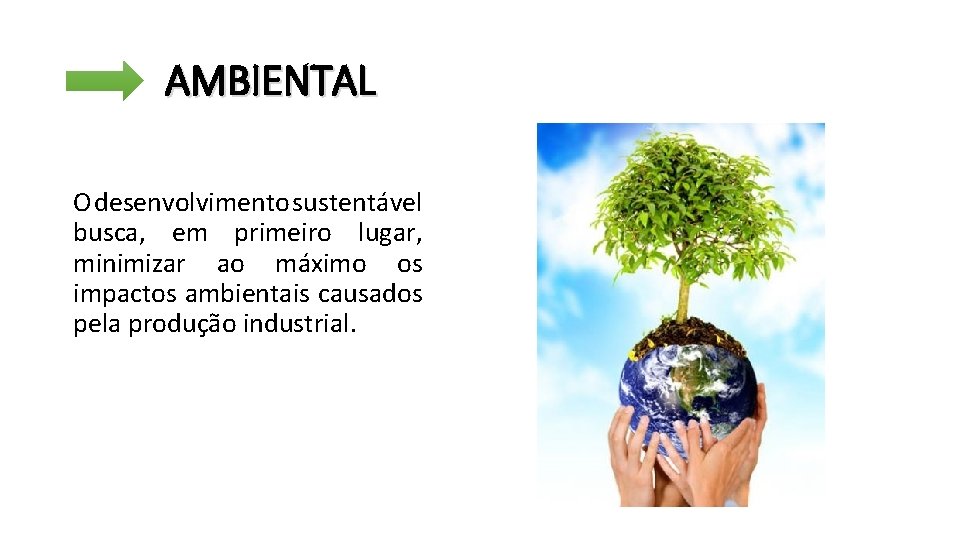 AMBIENTAL

O desenvolvimento sustentável busca, em primeiro lugar, minimizar ao máximo os impactos ambientais causados pela produção industrial.